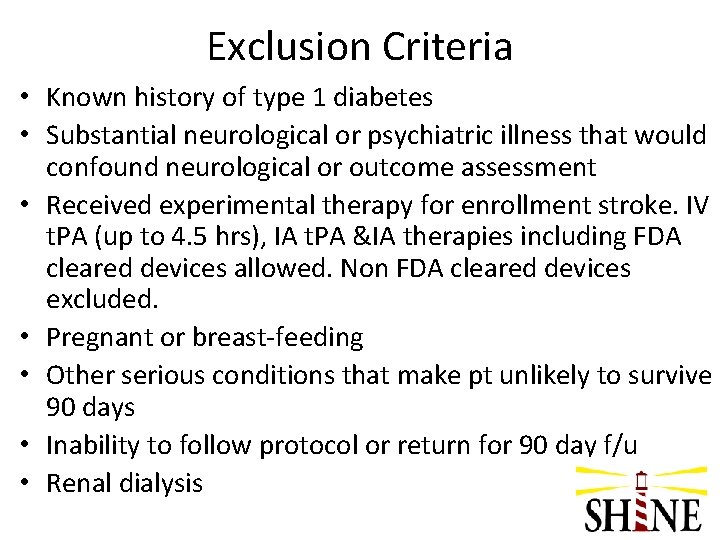 Exclusion Criteria

• Known history of type 1 diabetes
• Substantial neurological or psychiatric illness that would confound neurological or outcome assessment
• Received experimental therapy for enrollment stroke. IV tPA (up to 4.5 hrs), IA tPA &IA therapies including FDA cleared devices allowed. Non FDA cleared devices excluded.
• Pregnant or breast-feeding
• Other serious conditions that make pt unlikely to survive 90 days
• Inability to follow protocol or return for 90 day f/u
• Renal dialysis

SHINE